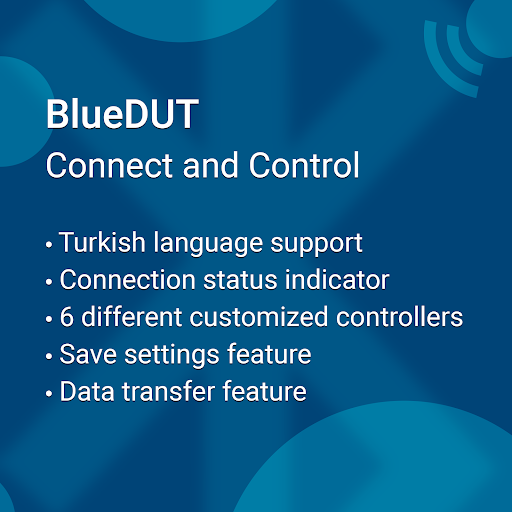 BlueDUT

Connect and Control

• Turkish language support
• Connection status indicator
• 6 different customized controllers
• Save settings feature
• Data transfer feature